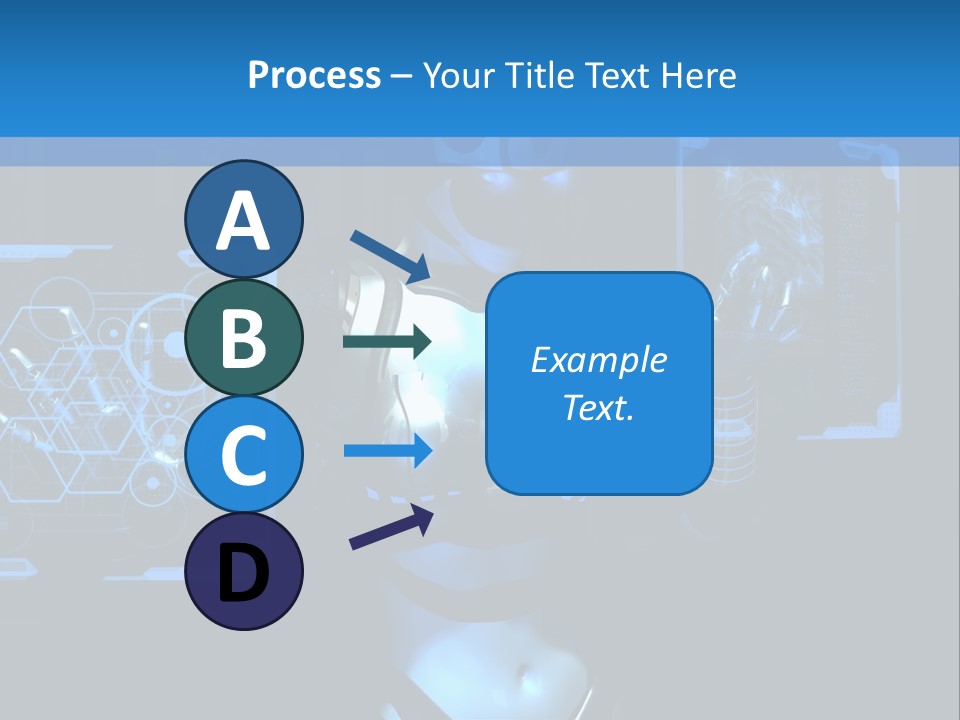 Process – Your Title Text Here

A

B

C

D

Example Text.